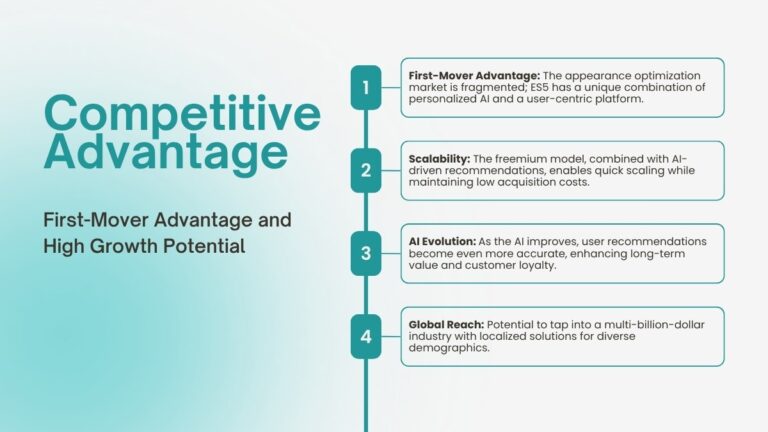 Competitive Advantage

First-Mover Advantage and High Growth Potential

1

First-Mover Advantage: The appearance optimization market is fragmented; ES5 has a unique combination of personalized AI and a user-centric platform.

2

Scalability: The freemium model, combined with AI-driven recommendations, enables quick scaling while maintaining low acquisition costs.

3

AI Evolution: As the AI improves, user recommendations become even more accurate, enhancing long-term value and customer loyalty.

4

Global Reach: Potential to tap into a multi-billion-dollar industry with localized solutions for diverse demographics.